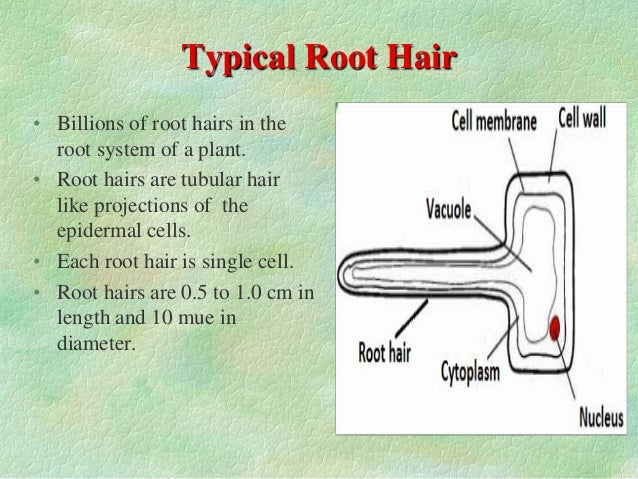 Typical Root Hair

• Billions of root hairs in the root system of a plant.
• Root hairs are tubular hair like projections of the epidermal cells.
• Each root hair is single cell.
• Root hairs are 0.5 to 1.0 cm in length and 10 mue in diameter.

Cell membrane
Cell wall
Vacuole
Root hair
Cytoplasm
Nucleus